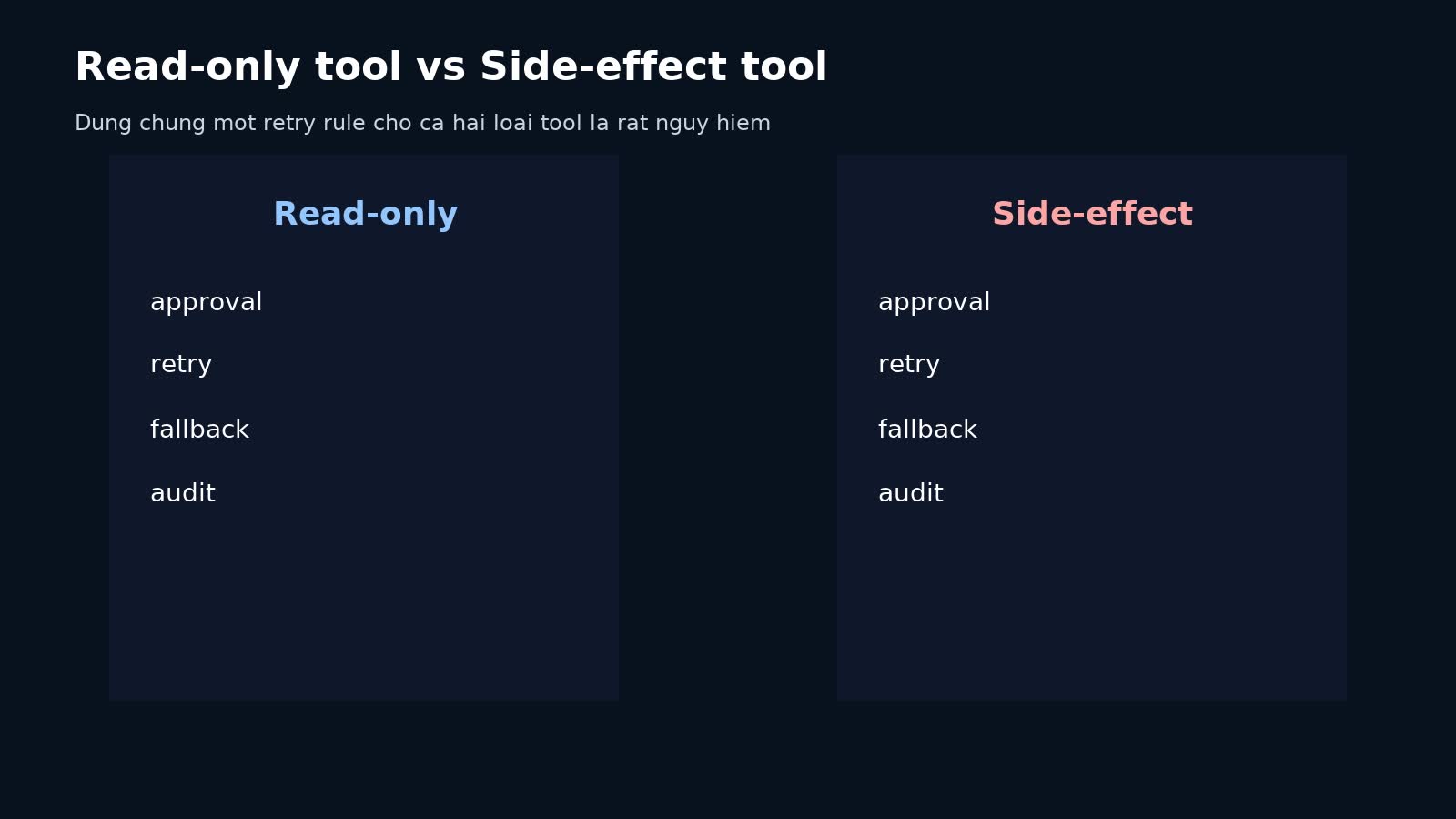 Read-only tool vs Side-effect tool

Dung chung mot retry rule cho ca hai loai tool la rat nguy hiem

Read-only

approval

retry

fallback

audit

Side-effect

approval

retry

fallback

audit